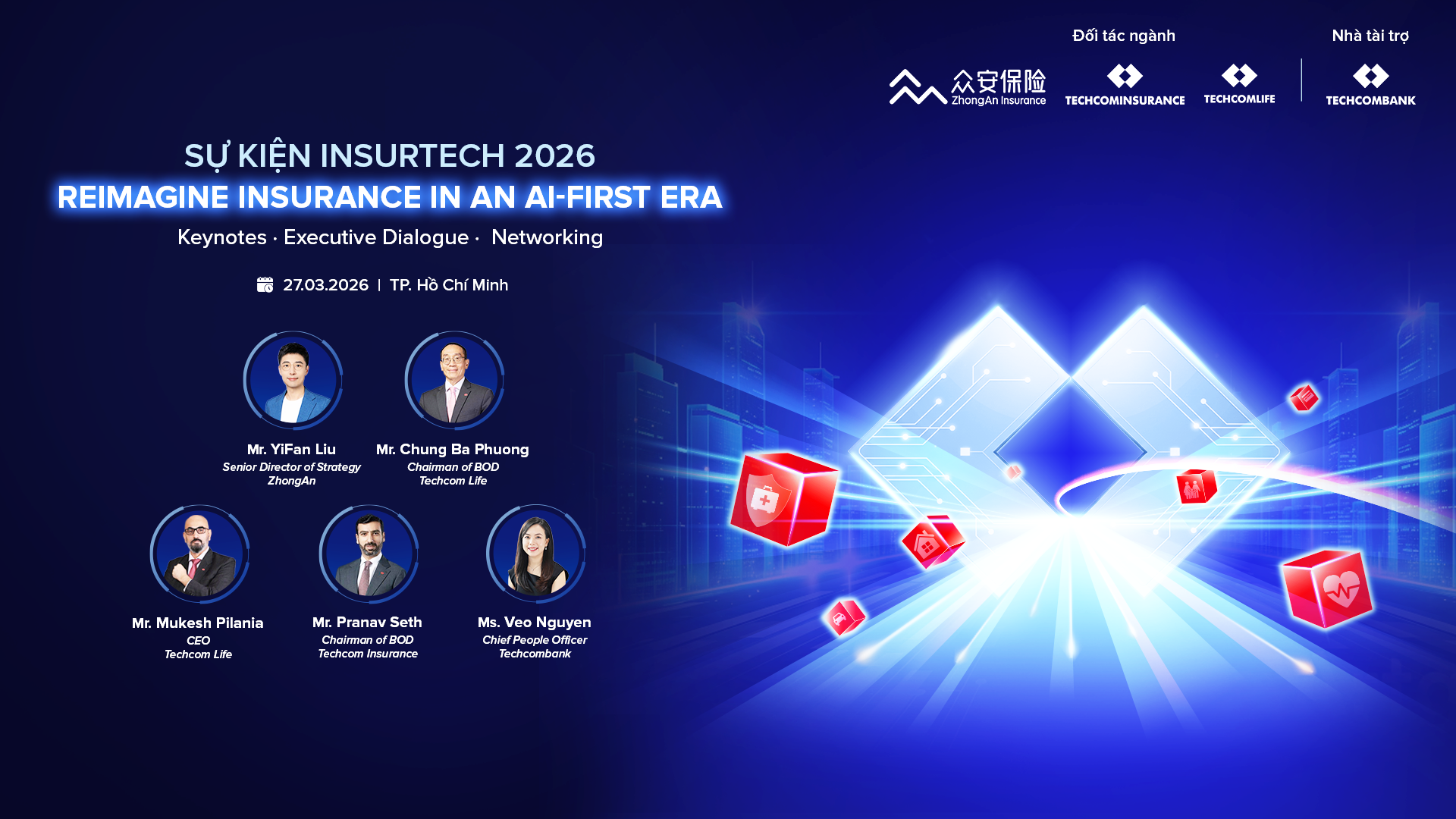 Đối tác ngành

Nhà tài trợ

众安保险 ZhongAn Insurance

TECHCOMINSURANCE

TECHCOMLIFE

TECHCOMBANK

SỰ KIỆN INSURTECH 2026

REIMAGINE INSURANCE IN AN AI-FIRST ERA

Keynotes · Executive Dialogue · Networking

27.03.2026 | TP. Hồ Chí Minh

Mr. YiFan Liu
Senior Director of Strategy
ZhongAn

Mr. Chung Ba Phuong
Chairman of BOD
Techcom Life

Mr. Mukesh Pilania
CEO
Techcom Life

Mr. Pranav Seth
Chairman of BOD
Techcom Insurance

Ms. Veo Nguyen
Chief People Officer
Techcombank